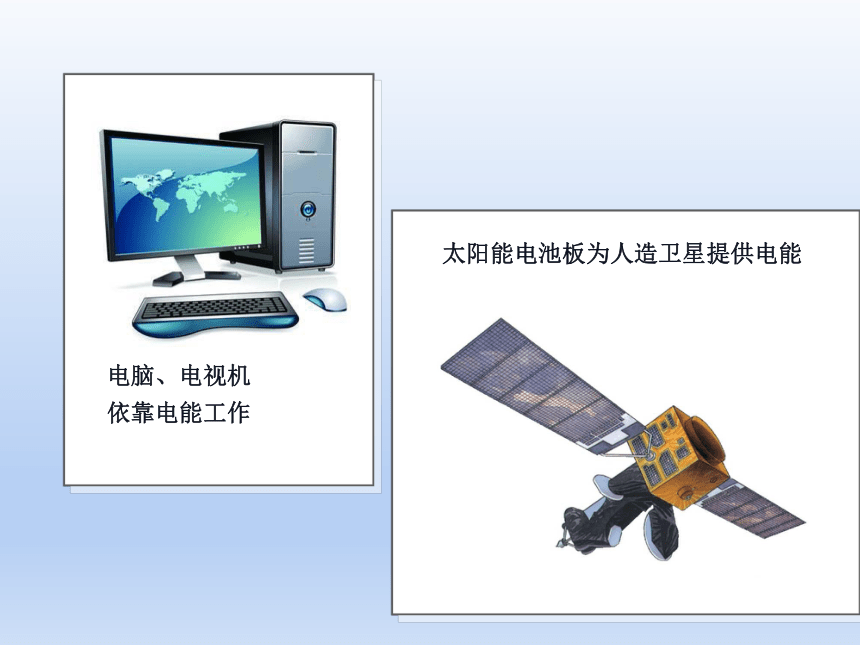 电脑、电视机
依靠电能工作

太阳能电池板为人造卫星提供电能